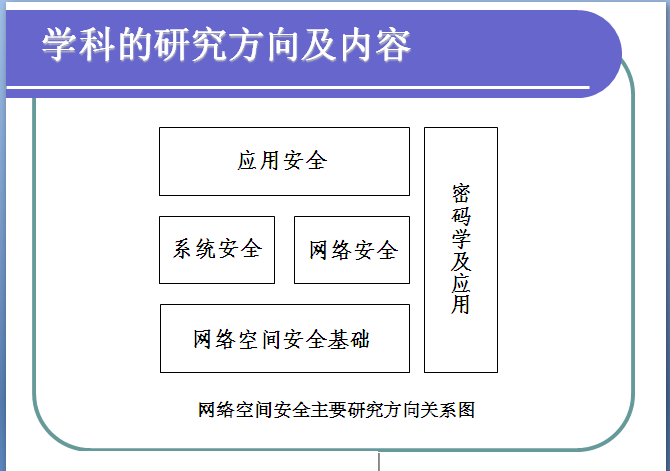 学科的研究方向及内容

应用安全

系统安全

网络安全

网络空间安全基础

密码学及应用

网络空间安全主要研究方向关系图